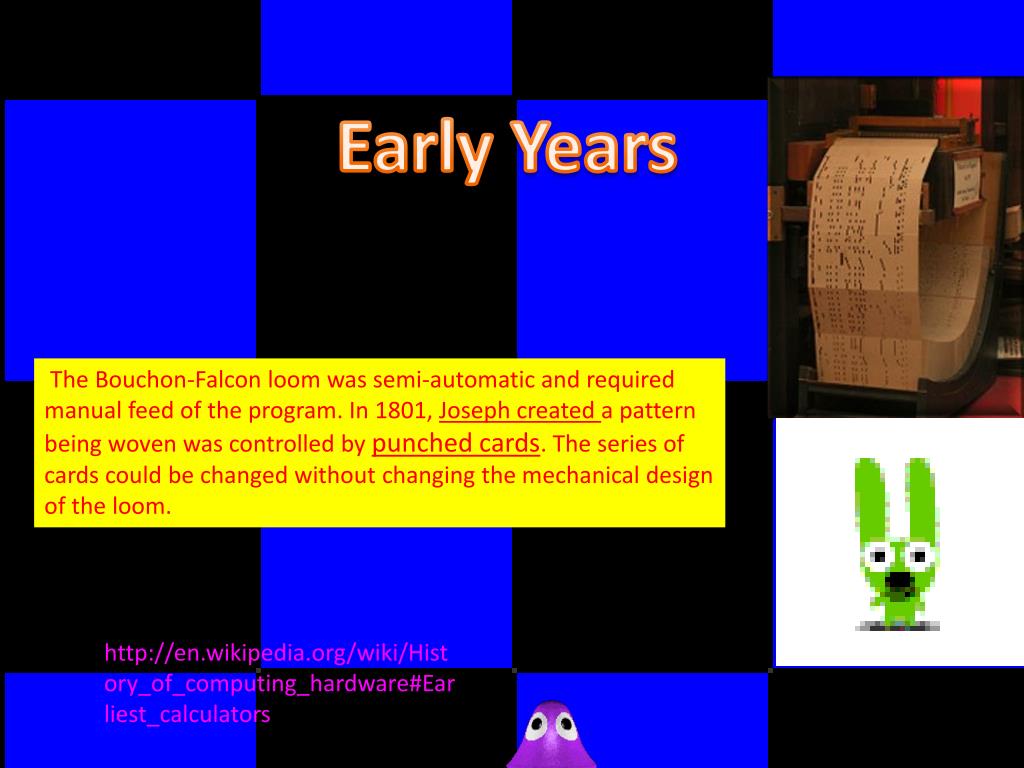 Early Years

The Bouchon-Falcon loom was semi-automatic and required manual feed of the program. In 1801, Joseph created a pattern being woven was controlled by punched cards. The series of cards could be changed without changing the mechanical design of the loom.

http://en.wikipedia.org/wiki/History_of_computing_hardware#Earliest_calculators